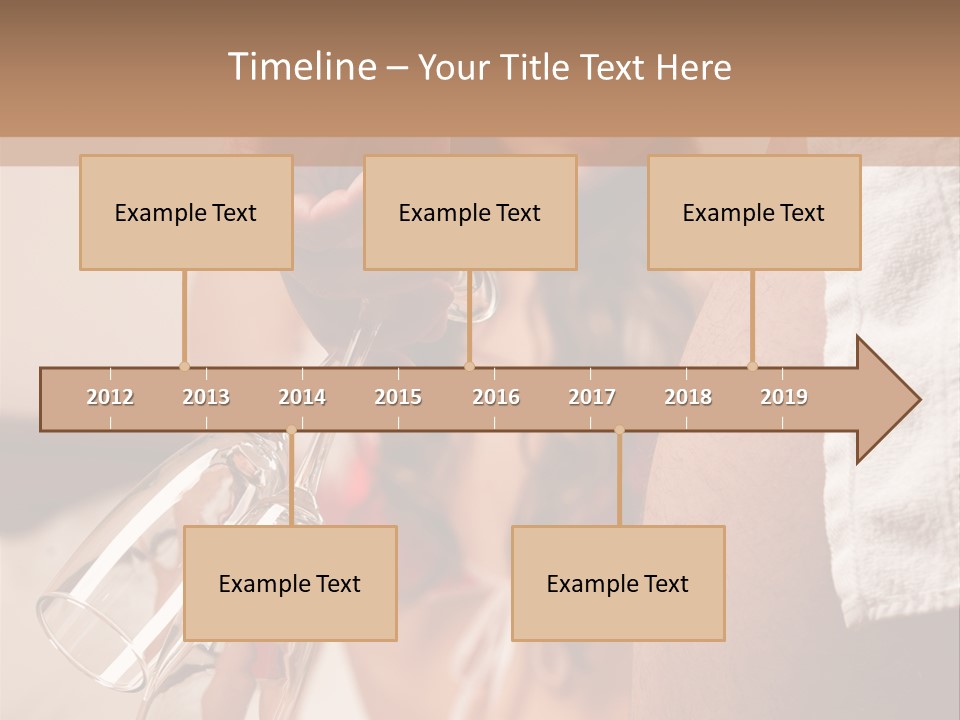 Timeline – Your Title Text Here

Example Text

Example Text

Example Text

2012 2013 2014 2015 2016 2017 2018 2019

Example Text

Example Text